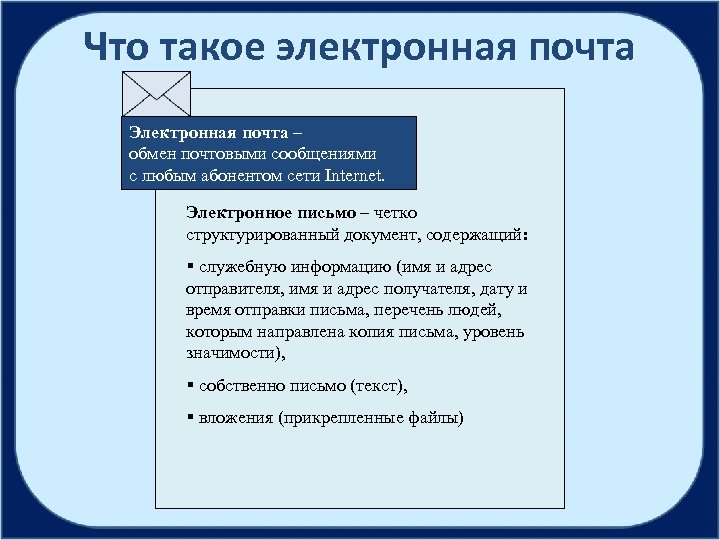 Что такое электронная почта

Электронная почта – обмен почтовыми сообщениями с любым абонентом сети Internet.

Электронное письмо – четко структурированный документ, содержащий:

▪ служебную информацию (имя и адрес отправителя, имя и адрес получателя, дату и время отправки письма, перечень людей, которым направлена копия письма, уровень значимости),

▪ собственно письмо (текст),

▪ вложения (прикрепленные файлы)